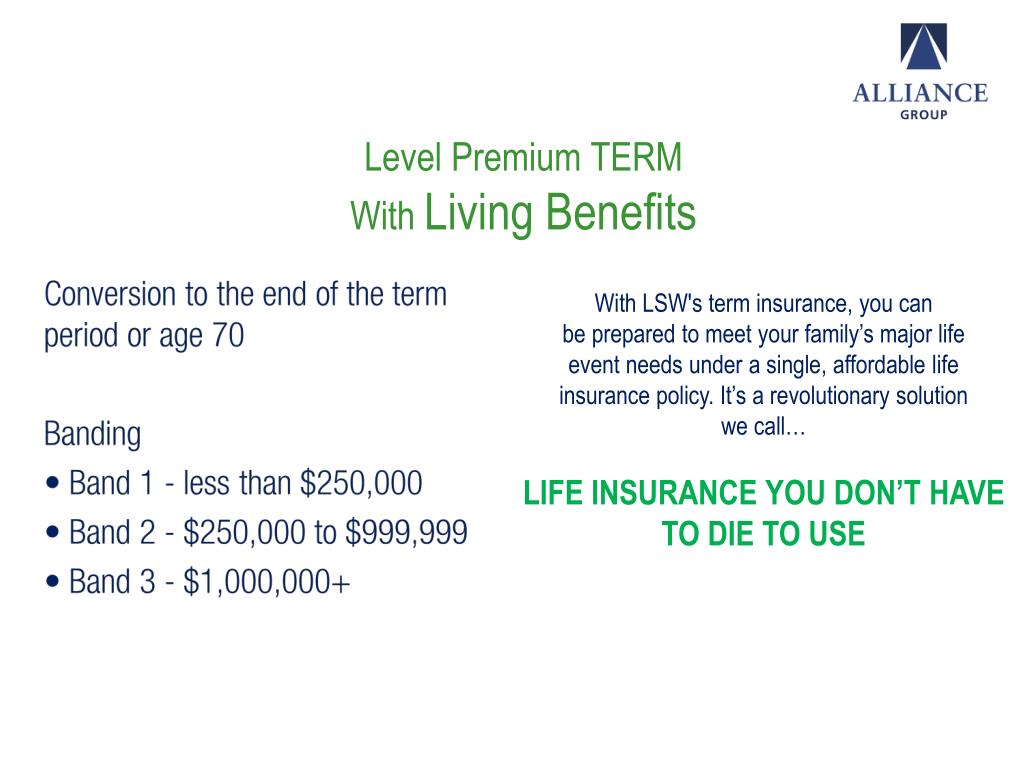 ALLIANCE
GROUP

Level Premium TERM
With Living Benefits

Conversion to the end of the term period or age 70

Banding
• Band 1 - less than $250,000
• Band 2 - $250,000 to $999,999
• Band 3 - $1,000,000+

With LSW's term insurance, you can be prepared to meet your family's major life event needs under a single, affordable life insurance policy. It's a revolutionary solution we call…

LIFE INSURANCE YOU DON'T HAVE TO DIE TO USE